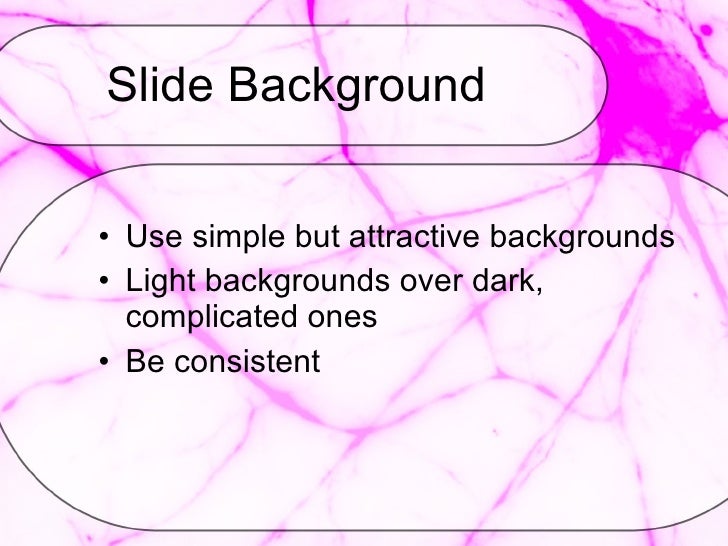 Slide Background

• Use simple but attractive backgrounds
• Light backgrounds over dark, complicated ones
• Be consistent